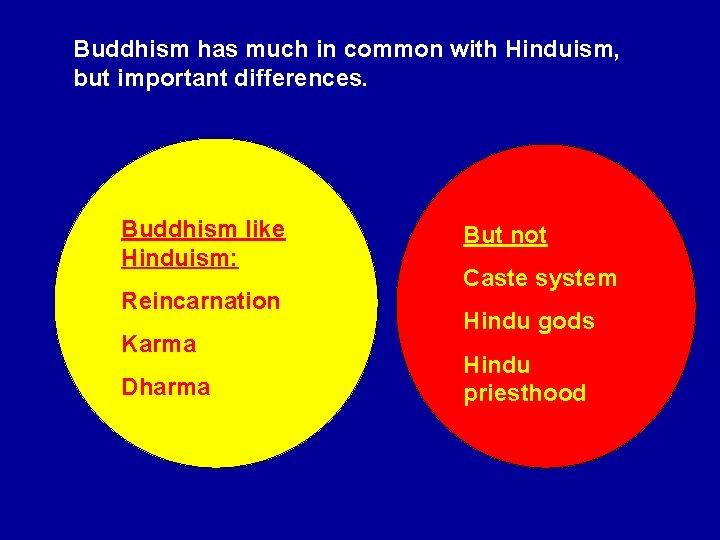 Buddhism has much in common with Hinduism, but important differences.

Buddhism like Hinduism:

Reincarnation

Karma

Dharma

But not

Caste system

Hindu gods

Hindu priesthood